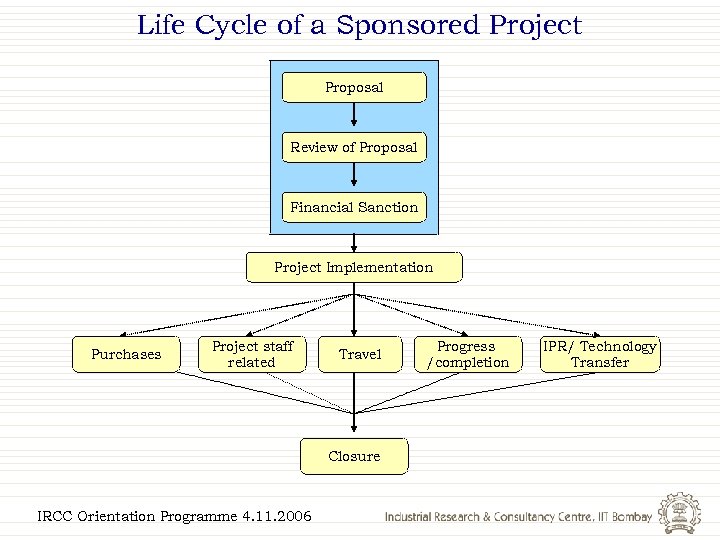 Life Cycle of a Sponsored Project

Proposal

Review of Proposal

Financial Sanction

Project Implementation

Purchases

Project staff related

Travel

Progress /completion

IPR/ Technology Transfer

Closure

IRCC Orientation Programme 4.11.2006

Industrial Research & Consultancy Centre, IIT Bombay